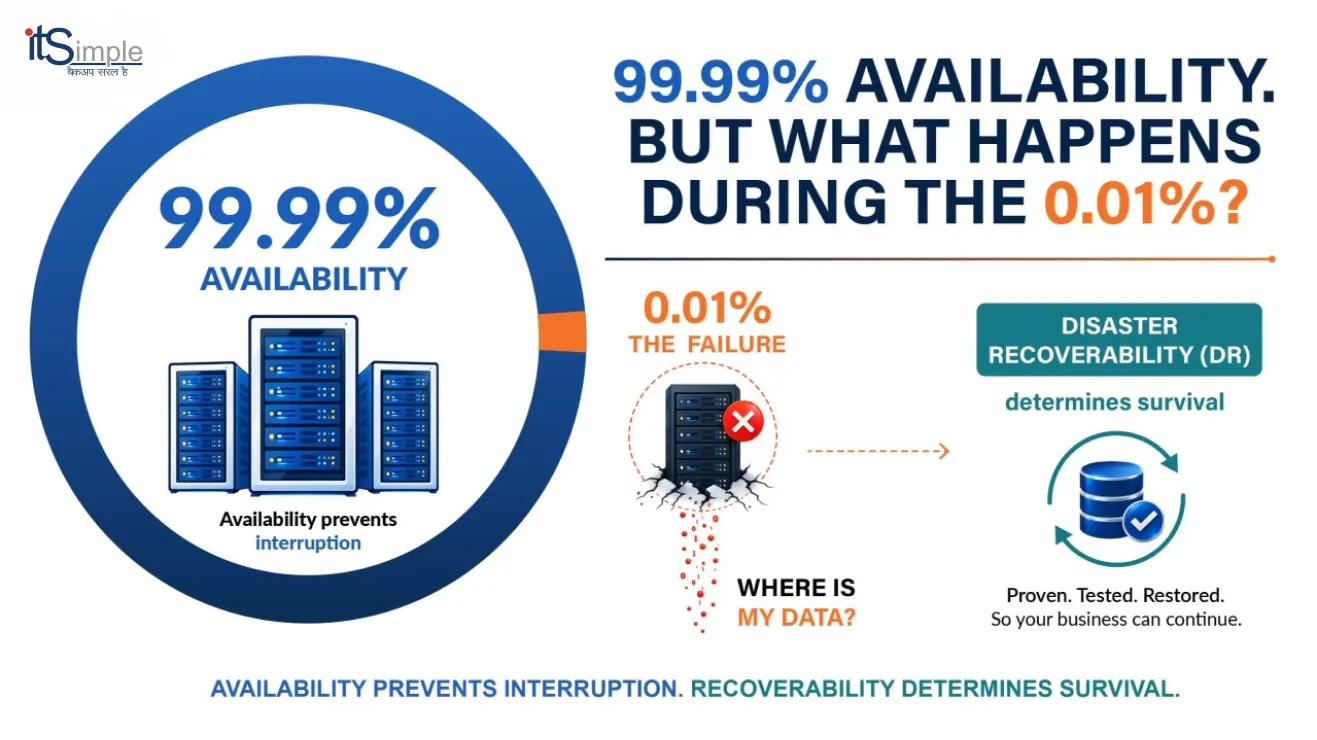 itSimple
बैकअप सरल है

99.99% AVAILABILITY. BUT WHAT HAPPENS DURING THE 0.01%?

99.99%
AVAILABILITY

Availability prevents interruption

0.01%
THE FAILURE

WHERE IS MY DATA?

DISASTER RECOVERABILITY (DR)

determines survival

Proven. Tested. Restored.
So your business can continue.

AVAILABILITY PREVENTS INTERRUPTION. RECOVERABILITY DETERMINES SURVIVAL.